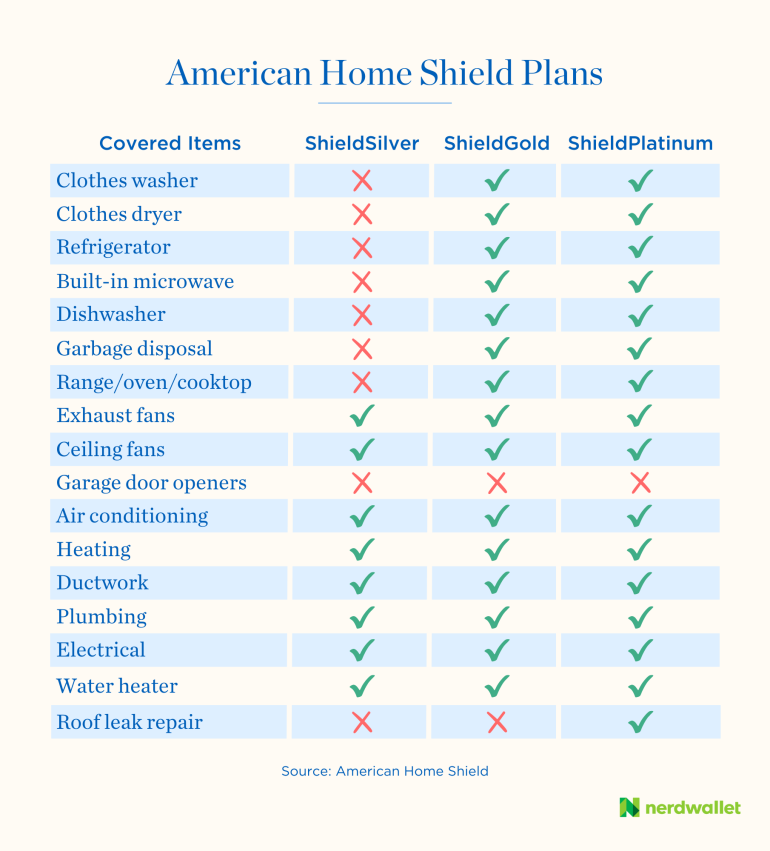 American Home Shield Plans

| Covered Items | ShieldSilver | ShieldGold | ShieldPlatinum |
|---|---|---|---|
| Clothes washer | ✗ | ✓ | ✓ |
| Clothes dryer | ✗ | ✓ | ✓ |
| Refrigerator | ✗ | ✓ | ✓ |
| Built-in microwave | ✗ | ✓ | ✓ |
| Dishwasher | ✗ | ✓ | ✓ |
| Garbage disposal | ✗ | ✓ | ✓ |
| Range/oven/cooktop | ✗ | ✓ | ✓ |
| Exhaust fans | ✓ | ✓ | ✓ |
| Ceiling fans | ✓ | ✓ | ✓ |
| Garage door openers | ✗ | ✗ | ✗ |
| Air conditioning | ✓ | ✓ | ✓ |
| Heating | ✓ | ✓ | ✓ |
| Ductwork | ✓ | ✓ | ✓ |
| Plumbing | ✓ | ✓ | ✓ |
| Electrical | ✓ | ✓ | ✓ |
| Water heater | ✓ | ✓ | ✓ |
| Roof leak repair | ✗ | ✗ | ✓ |

Source: American Home Shield

nerdwallet